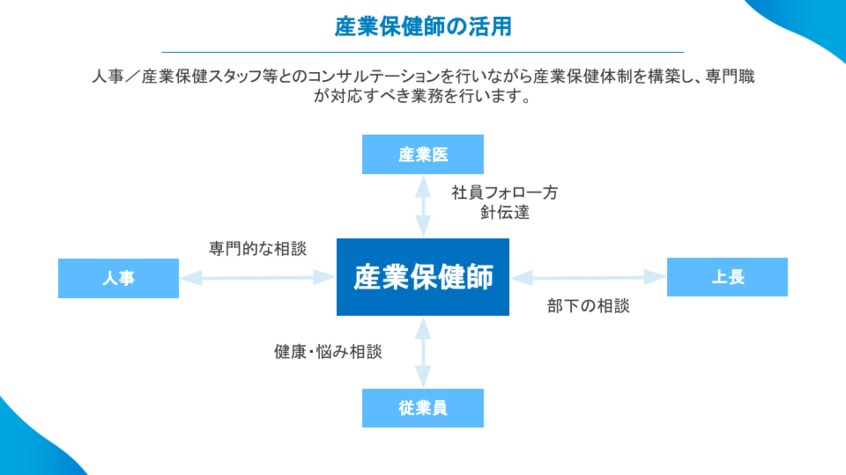 産業保健師の活用

人事／産業保健スタッフ等とのコンサルテーションを行いながら産業保健体制を構築し、専門職が対応すべき業務を行います。

産業医

社員フォロー方針伝達

専門的な相談

人事

産業保健師

上長

部下の相談

健康・悩み相談

従業員